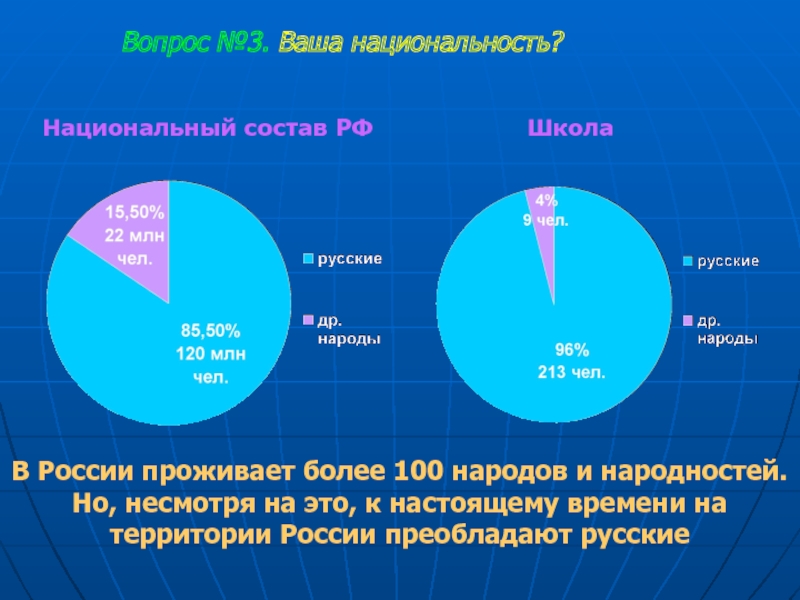 Вопрос №3. Ваша национальность?

Национальный состав РФ

15,50%
22 млн
чел.

85,50%
120 млн
чел.

русские

др. народы

Школа

4%
9 чел.

96%
213 чел.

русские

др. народы

В России проживает более 100 народов и народностей. Но, несмотря на это, к настоящему времени на территории России преобладают русские